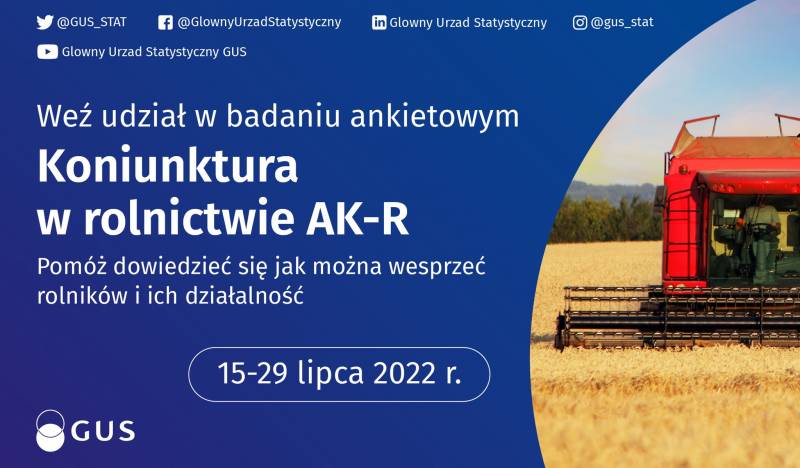 @GUS_STAT @GlownyUrzadStatystyczny Glowny Urzad Statystyczny @gus_stat
Glowny Urzad Statystyczny GUS

Weź udział w badaniu ankietowym

Koniunktura w rolnictwie AK-R

Pomóż dowiedzieć się jak można wesprzeć rolników i ich działalność

15-29 lipca 2022 r.

GUS